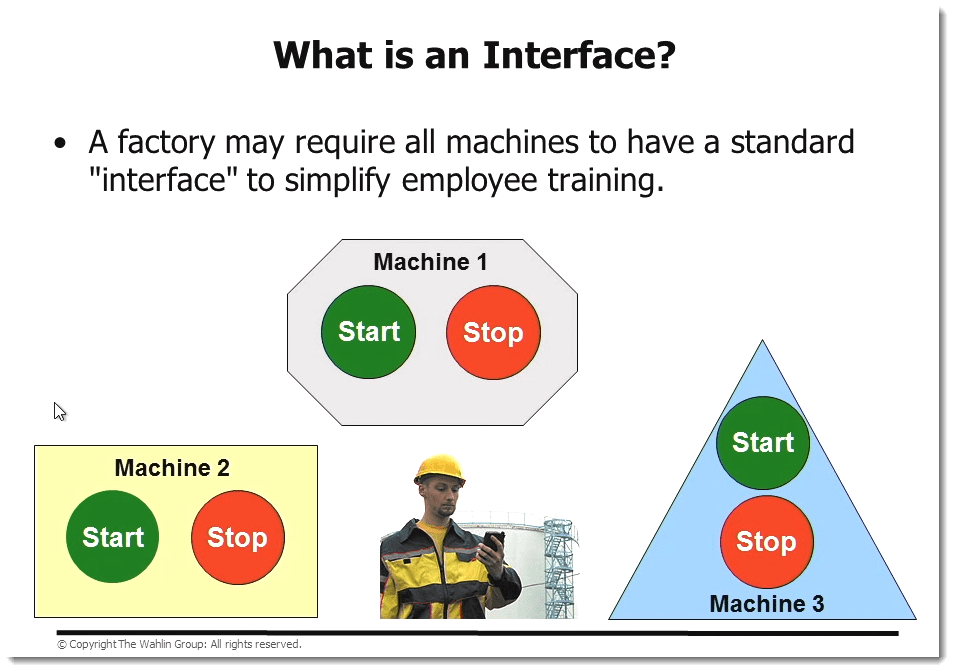 What is an Interface?

• A factory may require all machines to have a standard "interface" to simplify employee training.

Machine 1

Start

Stop

Machine 2

Start

Stop

Start

Stop

Machine 3

© Copyright The Wahlin Group: All rights reserved.